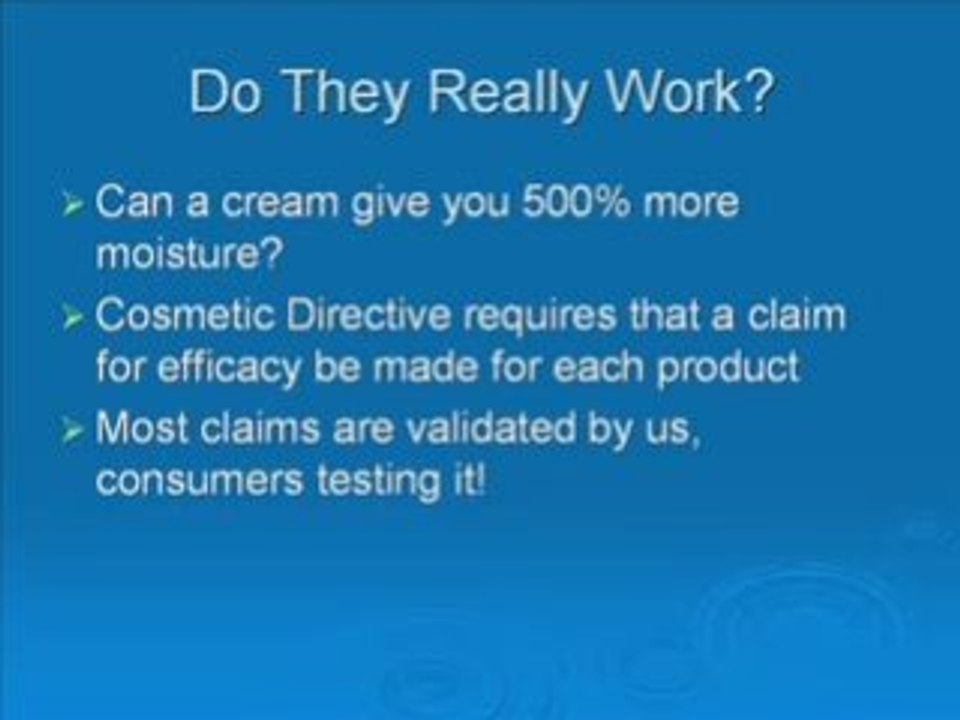 Do They Really Work?

➢ Can a cream give you 500% more moisture?

➢ Cosmetic Directive requires that a claim for efficacy be made for each product

➢ Most claims are validated by us, consumers testing it!